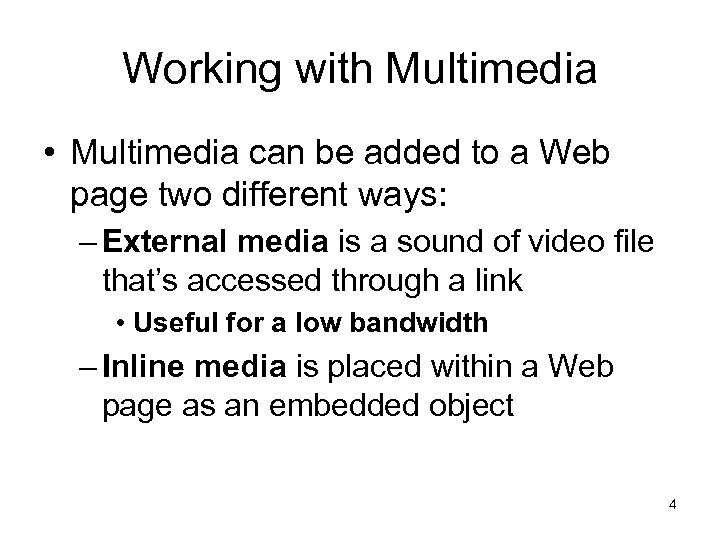 Working with Multimedia

• Multimedia can be added to a Web page two different ways:

– External media is a sound of video file that's accessed through a link

• Useful for a low bandwidth

– Inline media is placed within a Web page as an embedded object

4